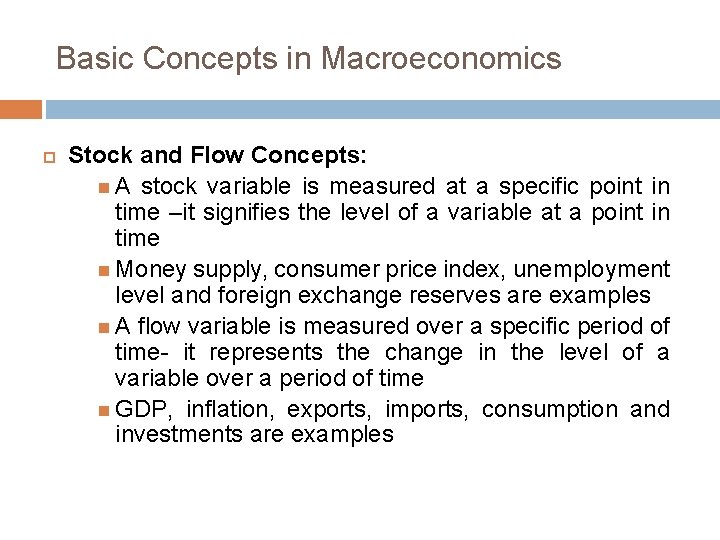 Basic Concepts in Macroeconomics

Stock and Flow Concepts:

A stock variable is measured at a specific point in time –it signifies the level of a variable at a point in time

Money supply, consumer price index, unemployment level and foreign exchange reserves are examples

A flow variable is measured over a specific period of time- it represents the change in the level of a variable over a period of time

GDP, inflation, exports, imports, consumption and investments are examples